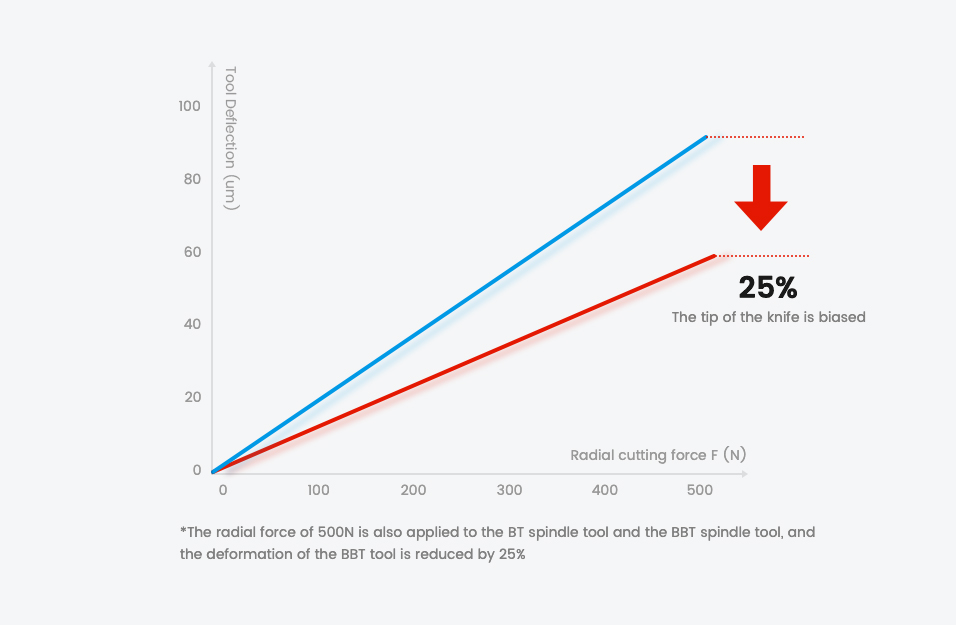 Tool Deflection (um)

100
80
60
40
20
0

25%
The tip of the knife is biased

Radial cutting force F (N)

0
100
200
300
400
500

*The radial force of 500N is also applied to the BT spindle tool and the BBT spindle tool, and the deformation of the BBT tool is reduced by 25%